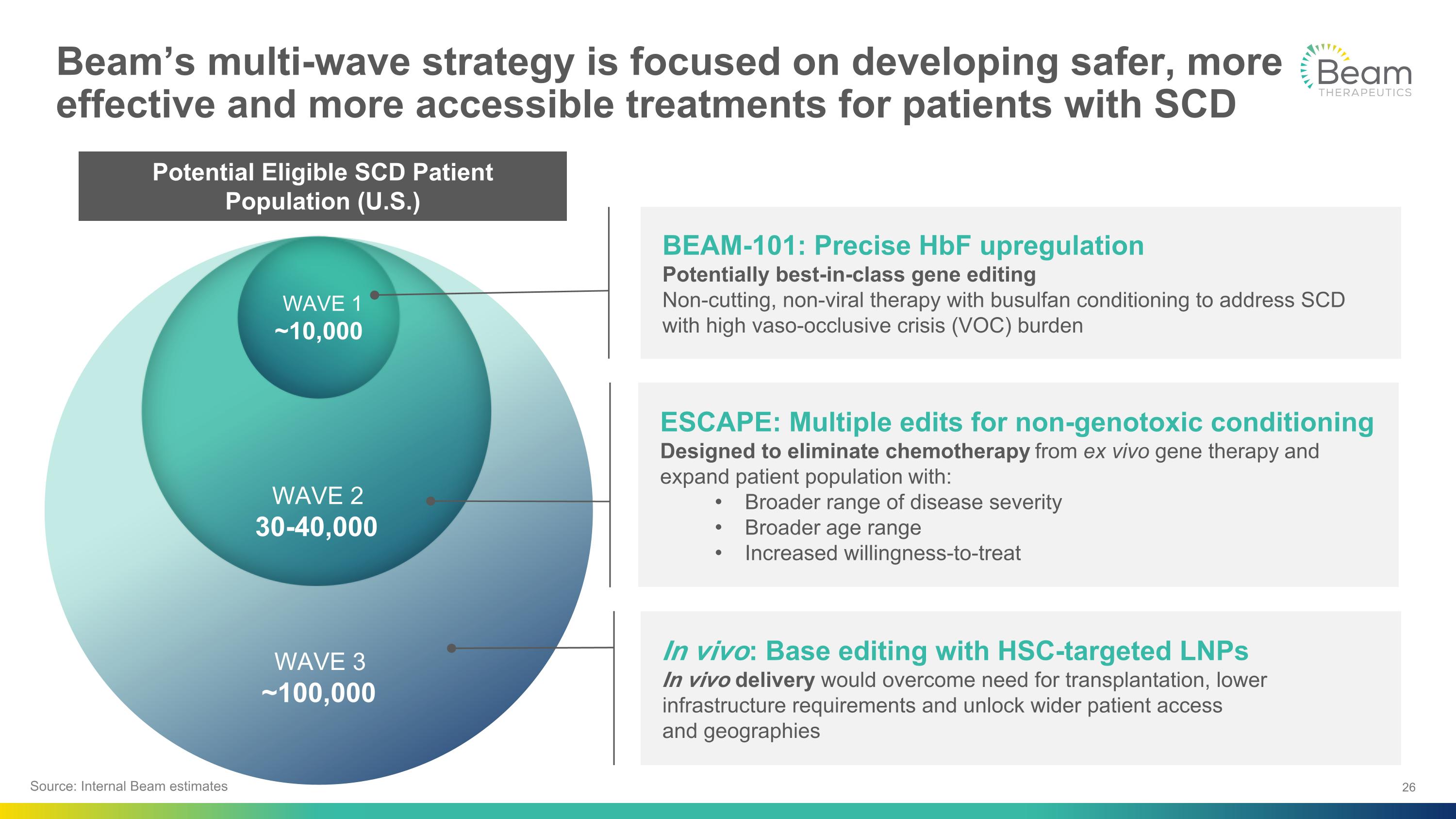 Beam's multi-wave strategy is focused on developing safer, more effective and more accessible treatments for patients with SCD

Beam THERAPEUTICS

Potential Eligible SCD Patient Population (U.S.)

WAVE 1
~10,000

WAVE 2
30-40,000

WAVE 3
~100,000

BEAM-101: Precise HbF upregulation
Potentially best-in-class gene editing
Non-cutting, non-viral therapy with busulfan conditioning to address SCD with high vaso-occlusive crisis (VOC) burden

ESCAPE: Multiple edits for non-genotoxic conditioning
Designed to eliminate chemotherapy from ex vivo gene therapy and expand patient population with:
• Broader range of disease severity
• Broader age range
• Increased willingness-to-treat

In vivo: Base editing with HSC-targeted LNPs
In vivo delivery would overcome need for transplantation, lower infrastructure requirements and unlock wider patient access and geographies

Source: Internal Beam estimates

26